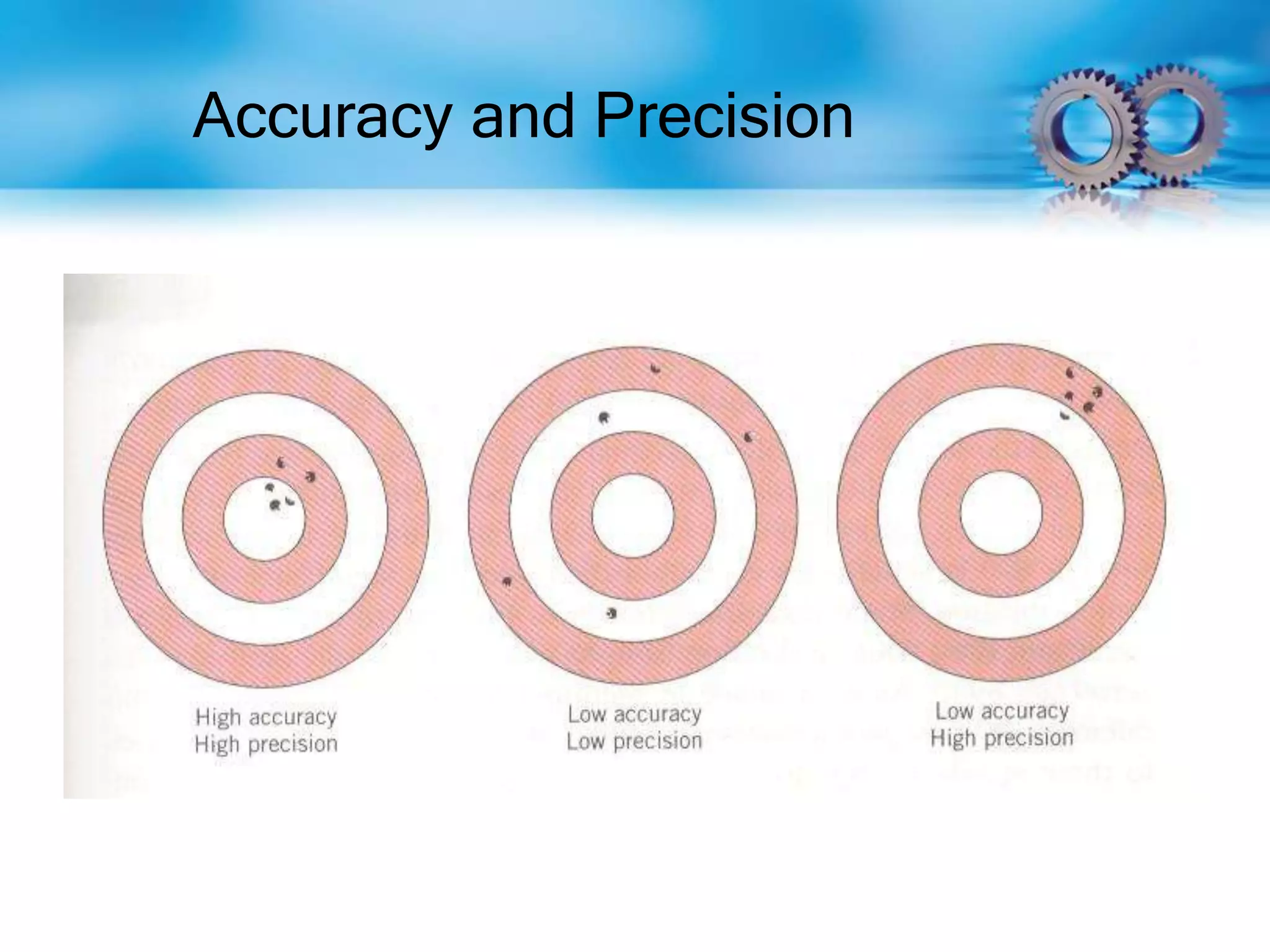 Accuracy and Precision

High accuracy
High precision

Low accuracy
Low precision

Low accuracy
High precision